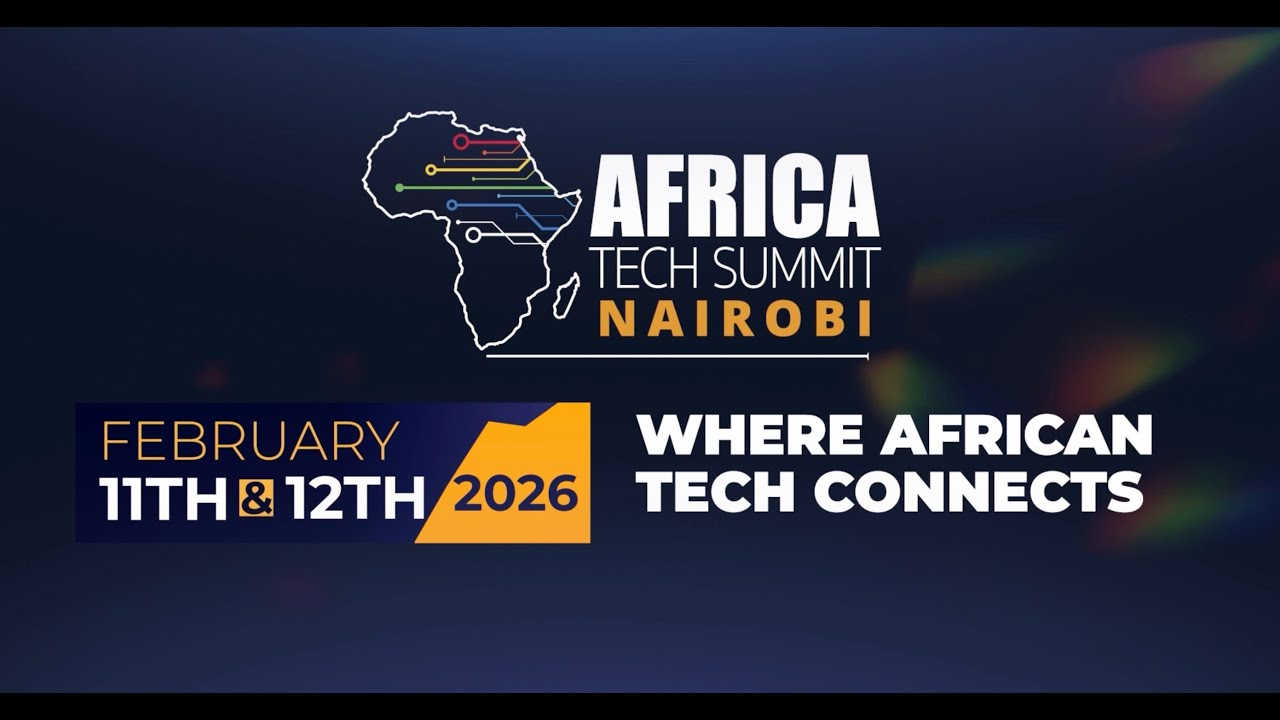 AFRICA TECH SUMMIT NAIROBI

FEBRUARY 11TH & 12TH 2026

WHERE AFRICAN TECH CONNECTS